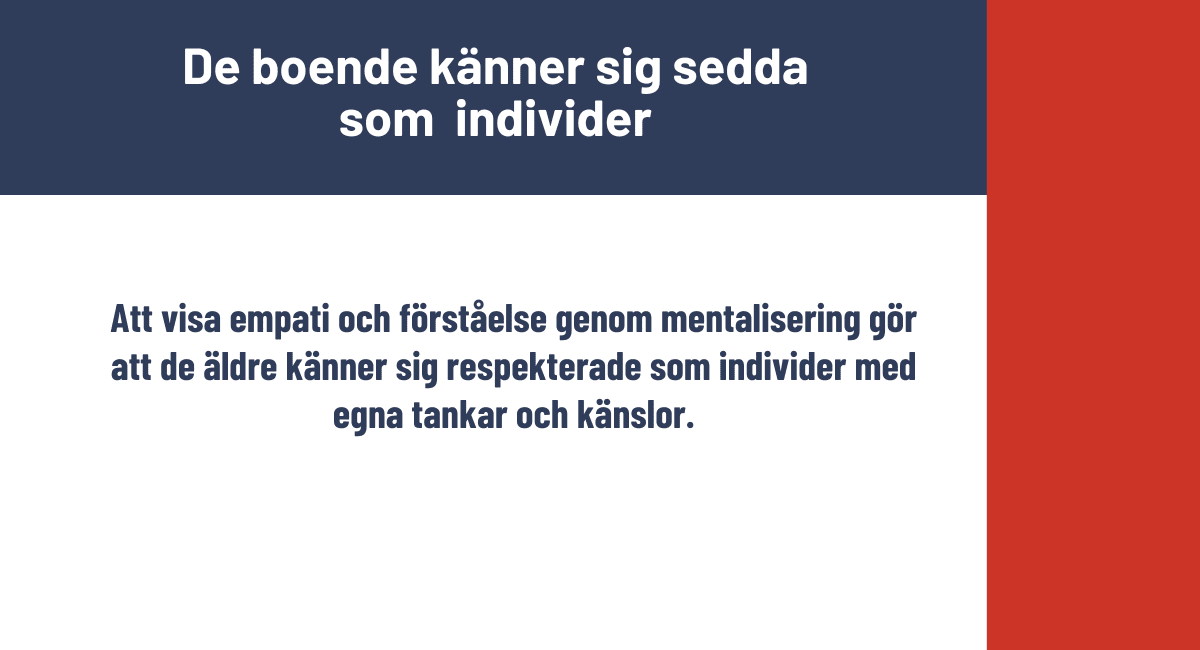 De boende känner sig sedda som  individer

Att visa empati och förståelse genom mentalisering gör att de äldre känner sig respekterade som individer med egna tankar och känslor.